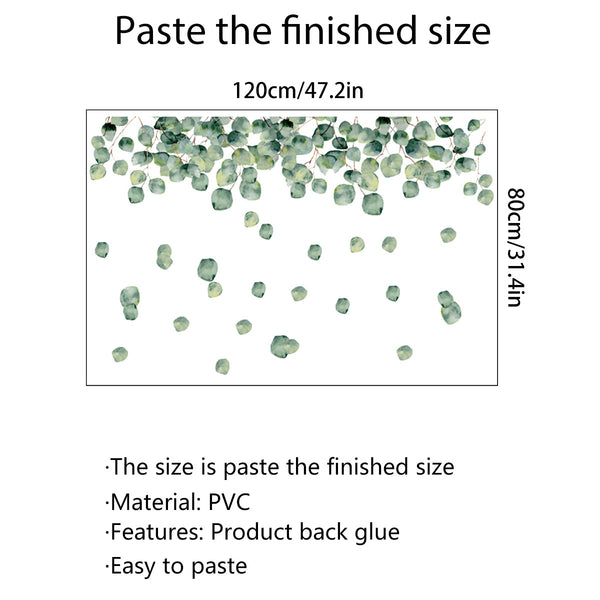 Paste the finished size

120cm/47.2in

80cm/31.4in

·The size is paste the finished size
·Material: PVC
·Features: Product back glue
·Easy to paste